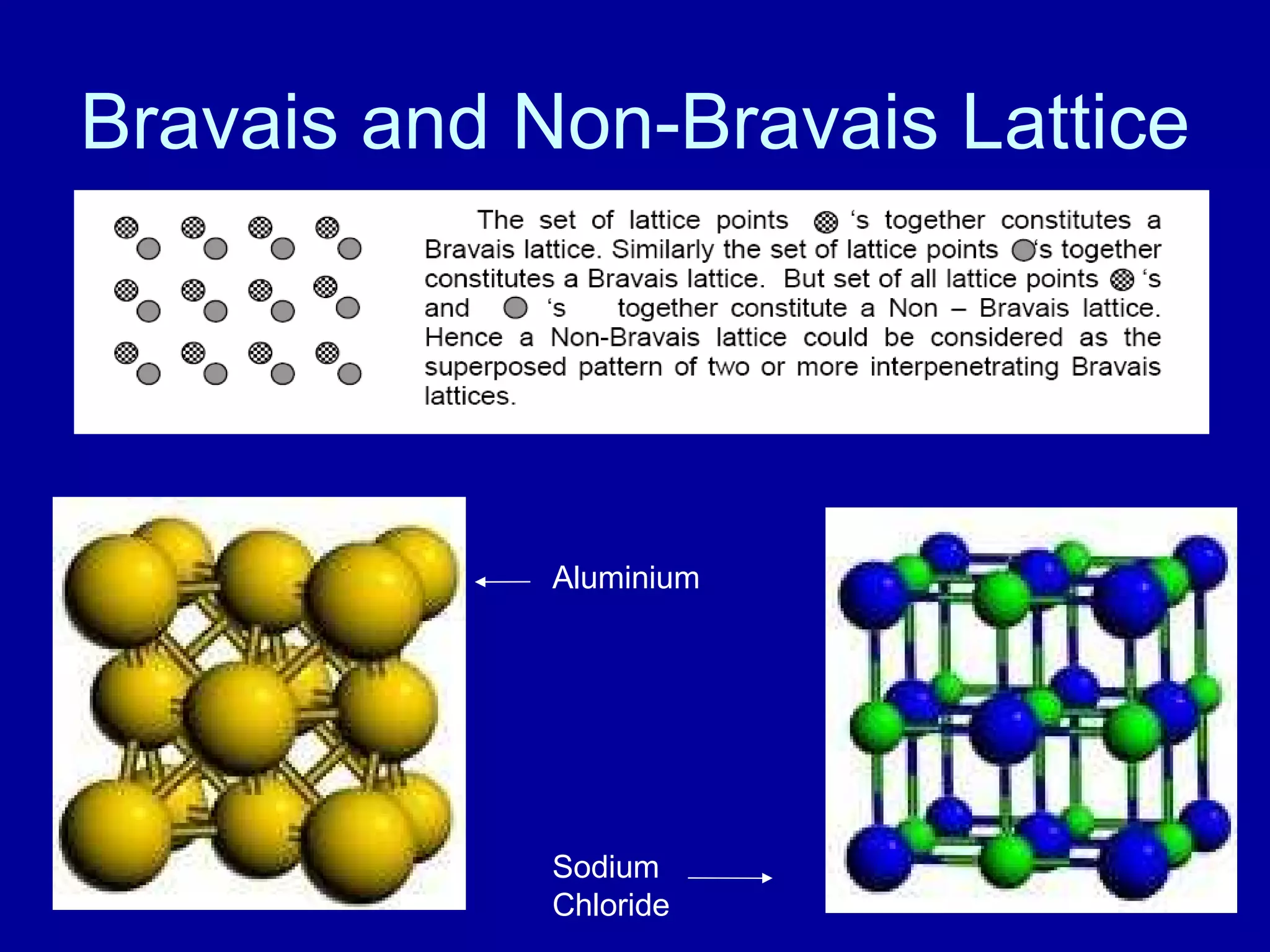 Bravais and Non-Bravais Lattice

The set of lattice points ‘s together constitutes a Bravais lattice. Similarly the set of lattice points ‘s together constitutes a Bravais lattice. But set of all lattice points ‘s and ‘s together constitute a Non – Bravais lattice. Hence a Non-Bravais lattice could be considered as the superposed pattern of two or more interpenetrating Bravais lattices.

Aluminium

Sodium Chloride